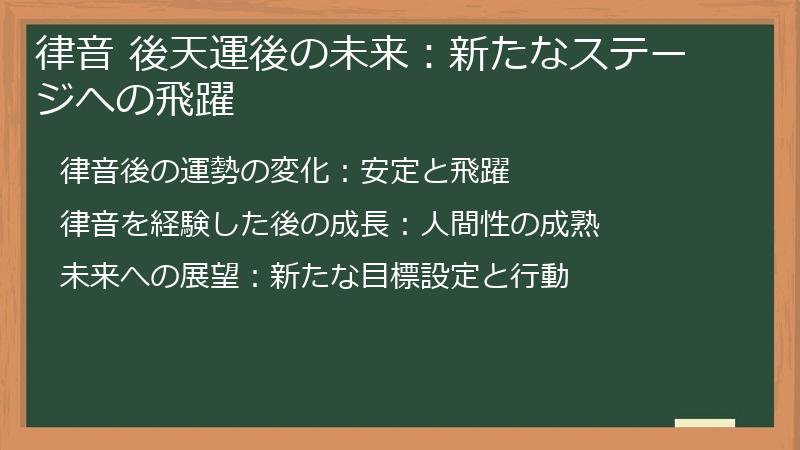 律音 後天運後の未来：新たなステージへの飛躍

律音後の運勢の変化：安定と飛躍

律音を経験した後の成長：人間性の成熟

未来への展望：新たな目標設定と行動